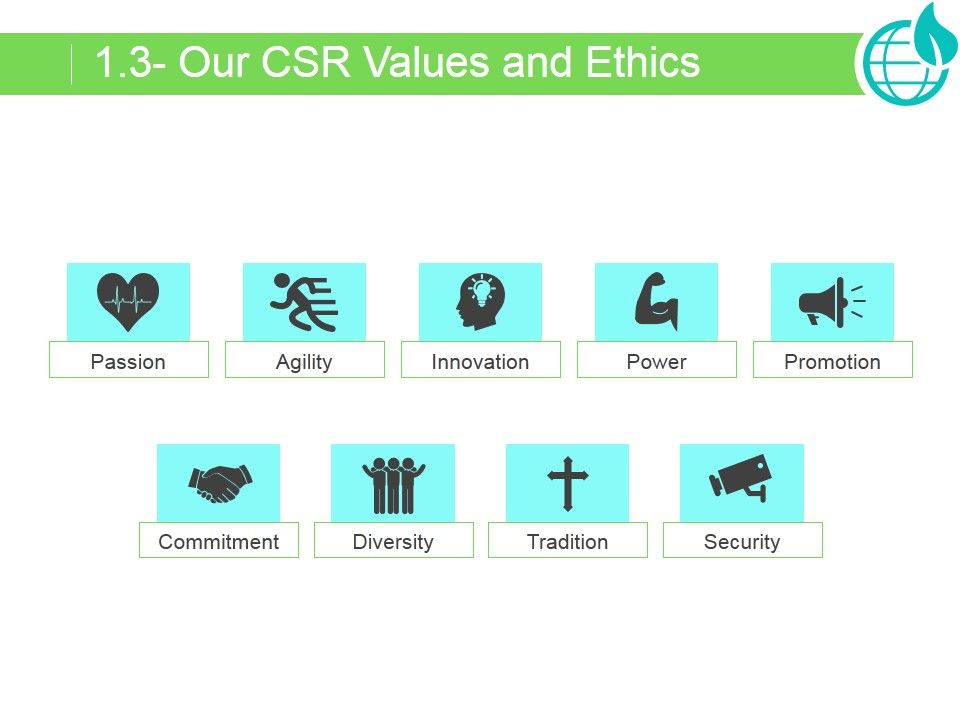 1.3- Our CSR Values and Ethics

Passion

Agility

Innovation

Power

Promotion

Commitment

Diversity

Tradition

Security